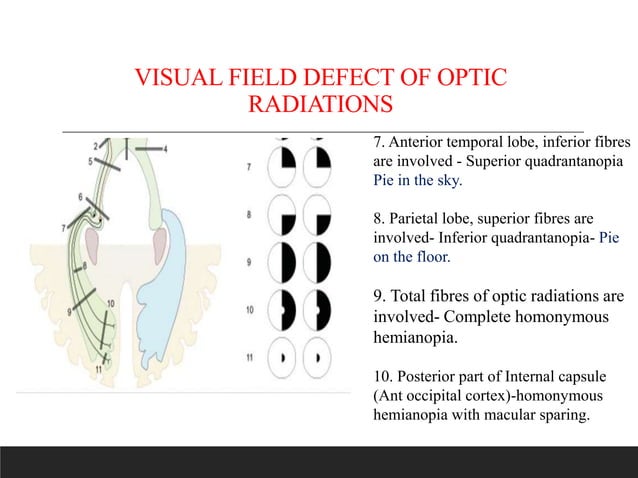 VISUAL FIELD DEFECT OF OPTIC RADIATIONS

2
4
5
6
7
8
9
10
11

7
8
9
10
11

7. Anterior temporal lobe, inferior fibres are involved - Superior quadrantanopia Pie in the sky.

8. Parietal lobe, superior fibres are involved- Inferior quadrantanopia- Pie on the floor.

9. Total fibres of optic radiations are involved- Complete homonymous hemianopia.

10. Posterior part of Internal capsule (Ant occipital cortex)-homonymous hemianopia with macular sparing.